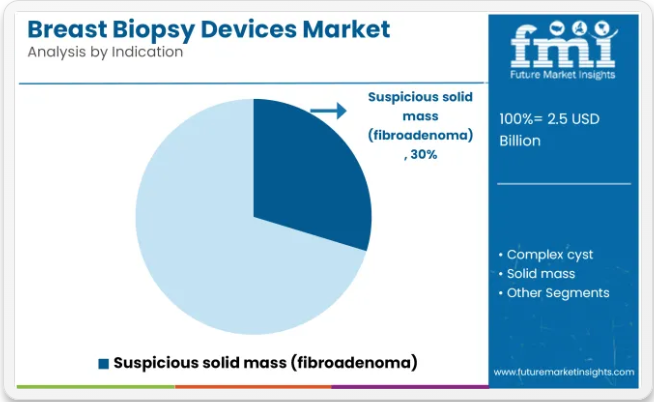 Breast Biopsy Devices Market
Analysis by Indication

Suspicious solid mass (fibroadenoma) , 30%

Suspicious solid mass (fibroadenoma)

fmi
Future Market Insights

100%= 2.5 USD Billion

• Complex cyst
• Solid mass
• Other Segments

www.futuremarketinsights.com